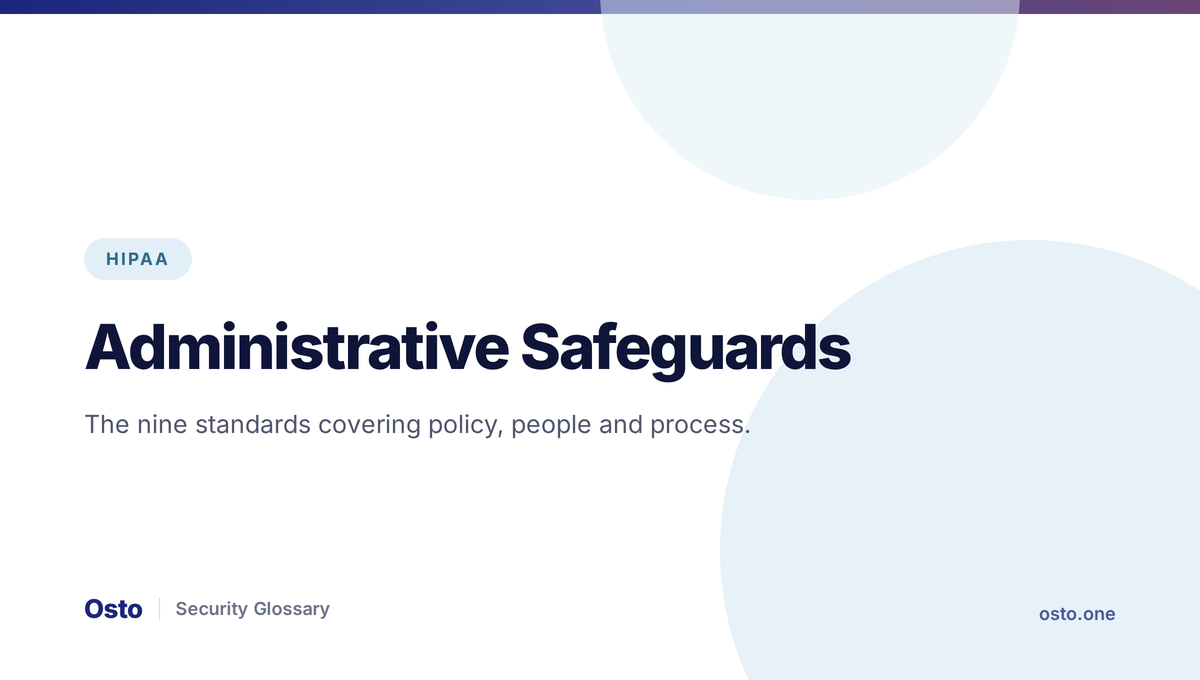 HIPAA

Administrative Safeguards

The nine standards covering policy, people and process.

Osto | Security Glossary

osto.one